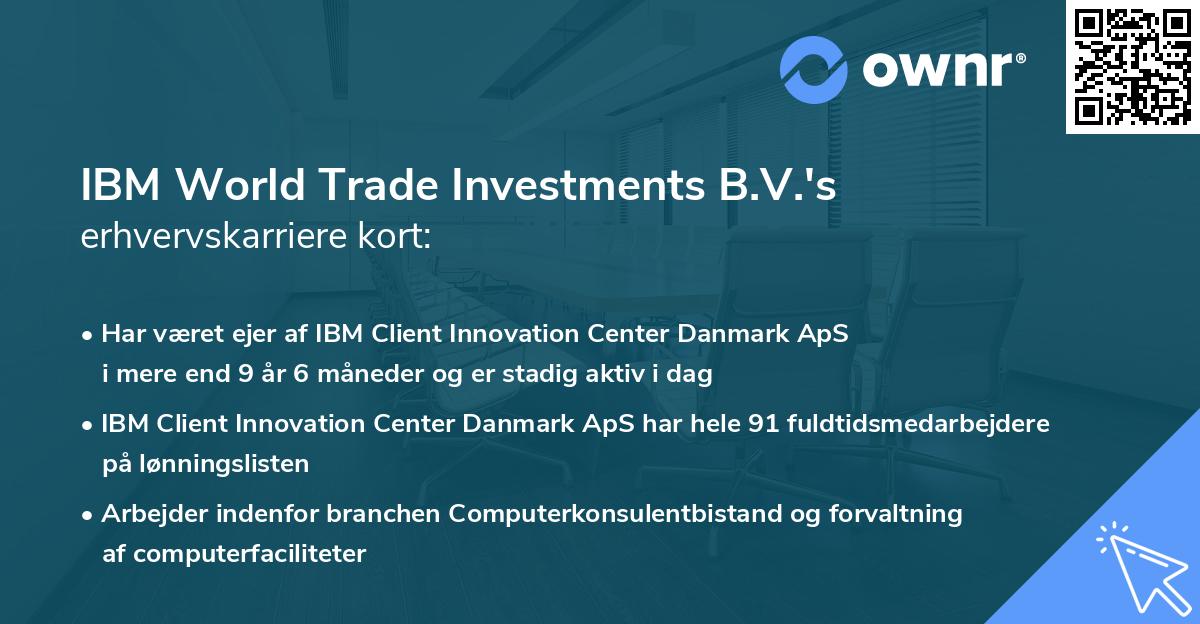 ownr®

IBM World Trade Investments B.V.'s erhvervskarriere kort:

• Har været ejer af IBM Client Innovation Center Danmark ApS i mere end 9 år 6 måneder og er stadig aktiv i dag

• IBM Client Innovation Center Danmark ApS har hele 91 fuldtidsmedarbejdere på lønningslisten

• Arbejder indenfor branchen Computerkonsulentbistand og forvaltning af computerfaciliteter